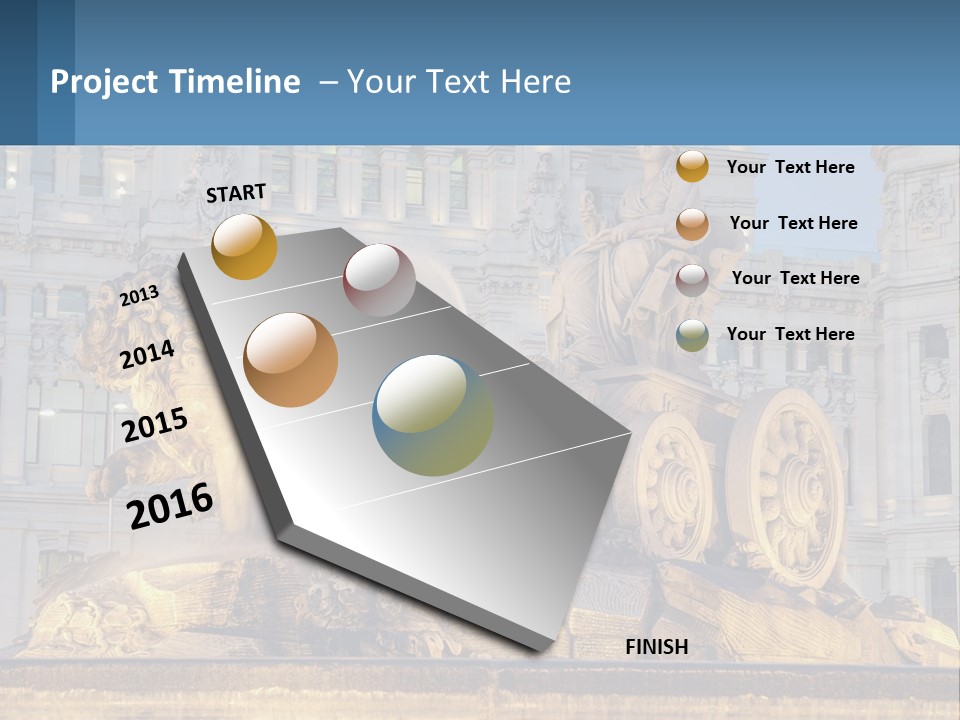 Project Timeline – Your Text Here

START

2013

2014

2015

2016

FINISH

Your Text Here

Your Text Here

Your Text Here

Your Text Here